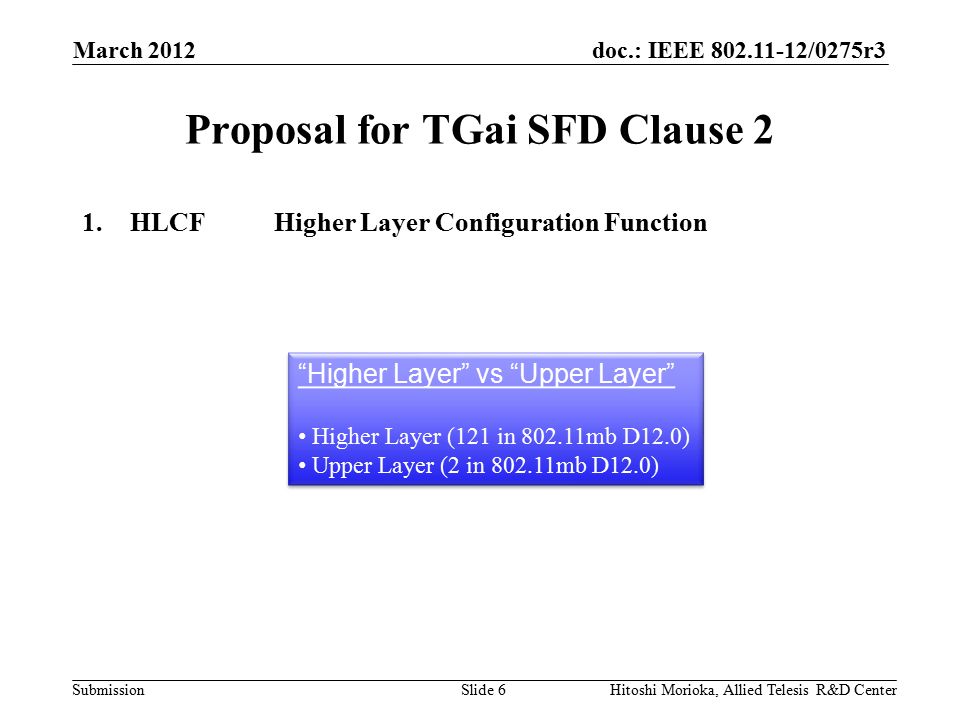 March 2012

doc.: IEEE 802.11-12/0275r3

Proposal for TGai SFD Clause 2

1. HLCF Higher Layer Configuration Function

“Higher Layer” vs “Upper Layer”

• Higher Layer (121 in 802.11mb D12.0)
• Upper Layer (2 in 802.11mb D12.0)

Submission

Slide 6

Hitoshi Morioka, Allied Telesis R&D Center